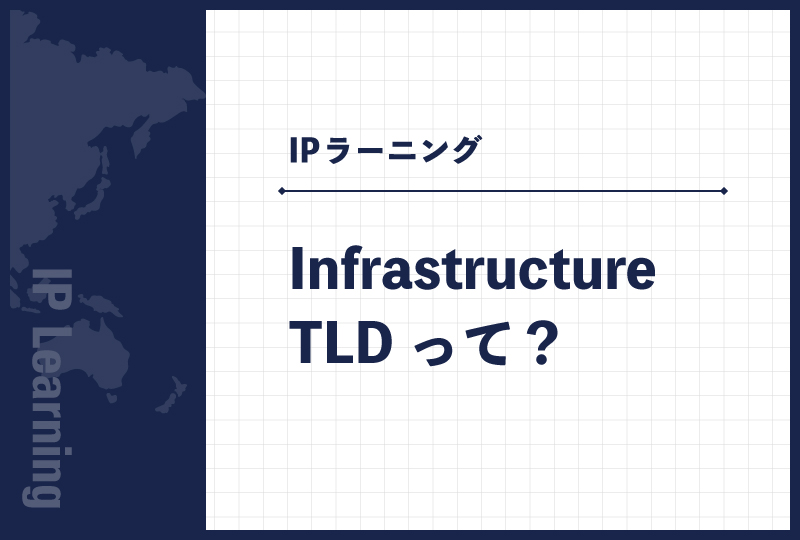 IP Learning

IPラーニング

Infrastructure TLD って？